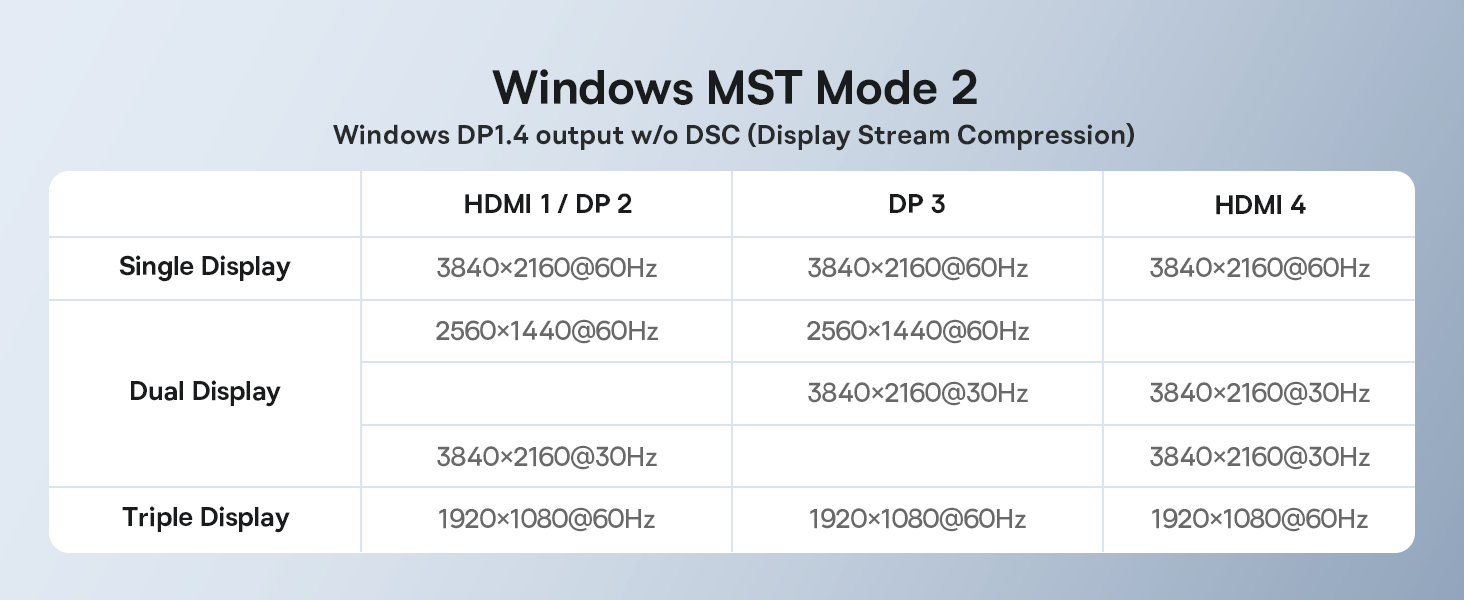 Windows MST Mode 2

Windows DP1.4 output w/o DSC (Display Stream Compression)

| | HDMI 1 / DP 2 | DP 3 | HDMI 4 |
|---|---|---|---|
| Single Display | 3840×2160@60Hz | 3840×2160@60Hz | 3840×2160@60Hz |
| Dual Display | 2560×1440@60Hz | 2560×1440@60Hz | |
| | | 3840×2160@30Hz | 3840×2160@30Hz |
| | 3840×2160@30Hz | | 3840×2160@30Hz |
| Triple Display | 1920×1080@60Hz | 1920×1080@60Hz | 1920×1080@60Hz |